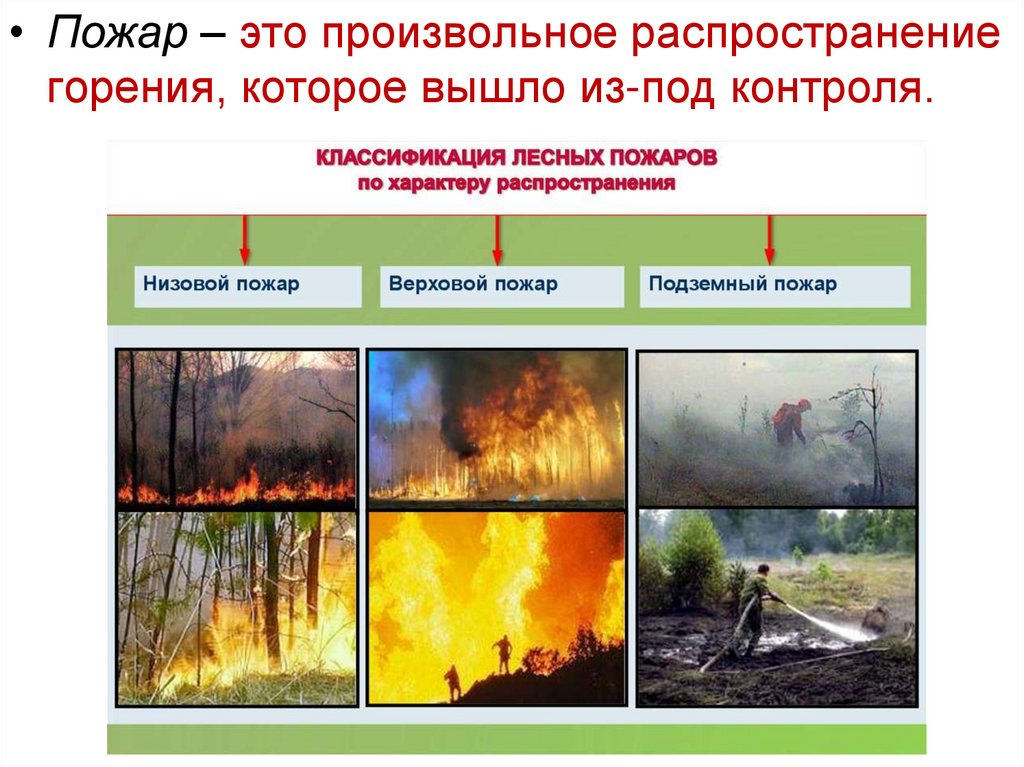 • Пожар – это произвольное распространение горения, которое вышло из-под контроля.

КЛАССИФИКАЦИЯ ЛЕСНЫХ ПОЖАРОВ
по характеру распространения

Низовой пожар

Верховой пожар

Подземный пожар